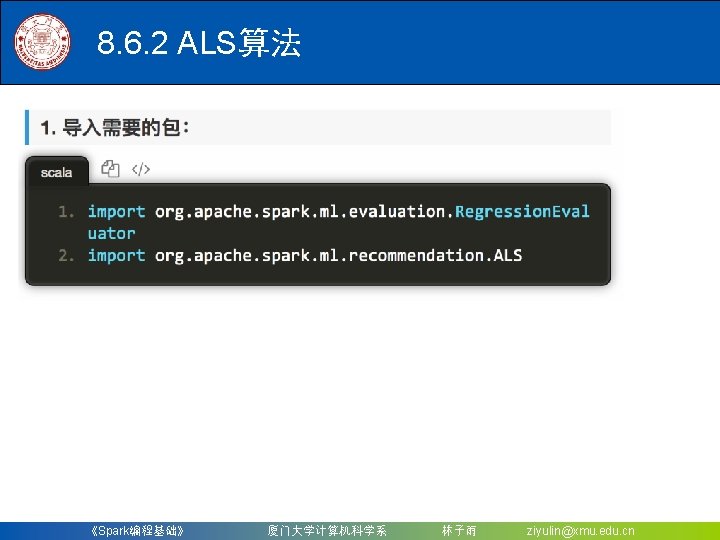 8.6.2 ALS算法

1. 导入需要的包：

scala

1. import org.apache.spark.ml.evaluation.RegressionEvaluator
2. import org.apache.spark.ml.recommendation.ALS

《Spark编程基础》 厦门大学计算机科学系 林子雨 ziyulin@xmu.edu.cn